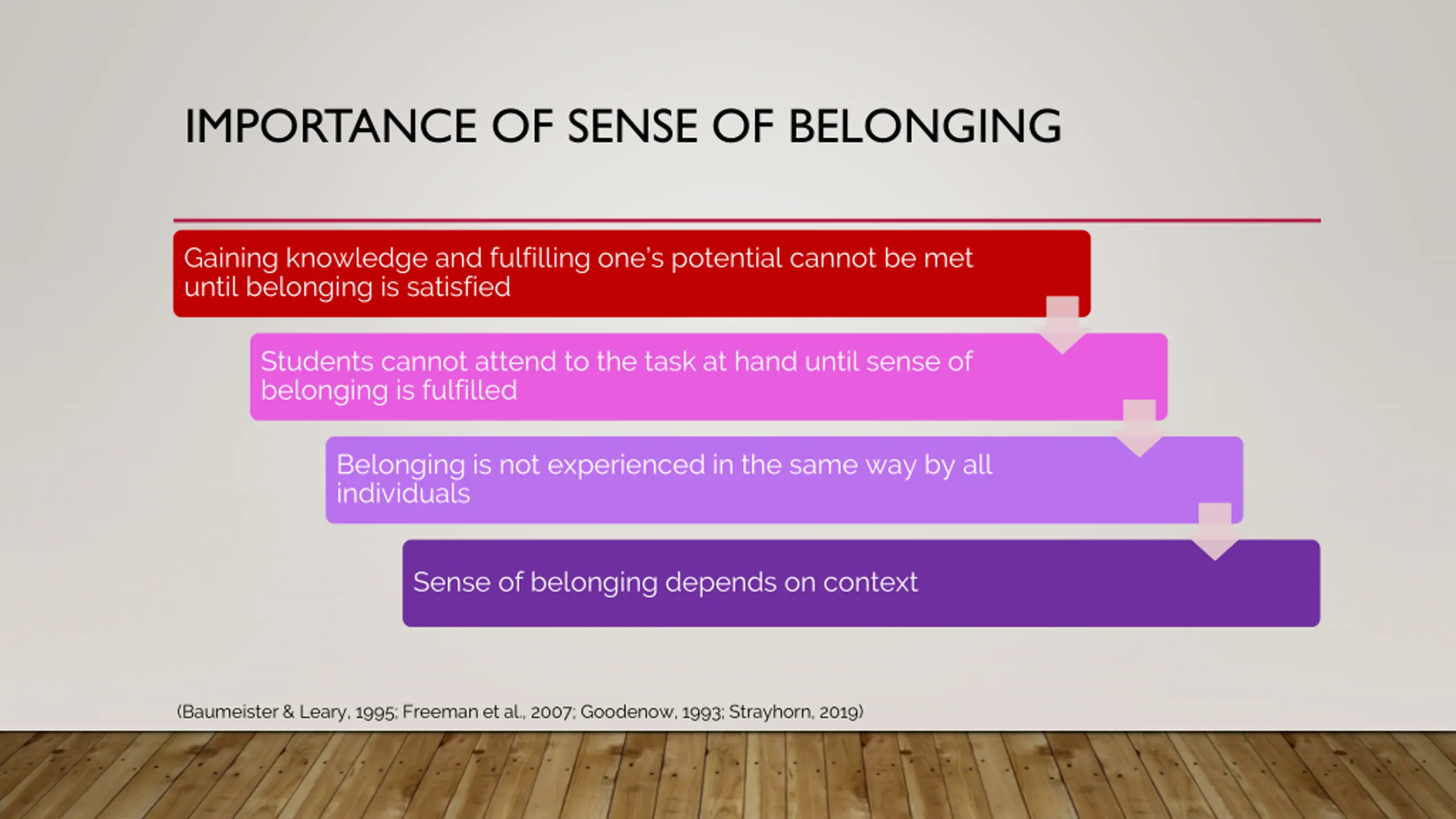 IMPORTANCE OF SENSE OF BELONGING

Gaining knowledge and fulfilling one's potential cannot be met until belonging is satisfied

Students cannot attend to the task at hand until sense of belonging is fulfilled

Belonging is not experienced in the same way by all individuals

Sense of belonging depends on context

(Baumeister & Leary, 1995; Freeman et al., 2007; Goodenow, 1993; Strayhorn, 2019)